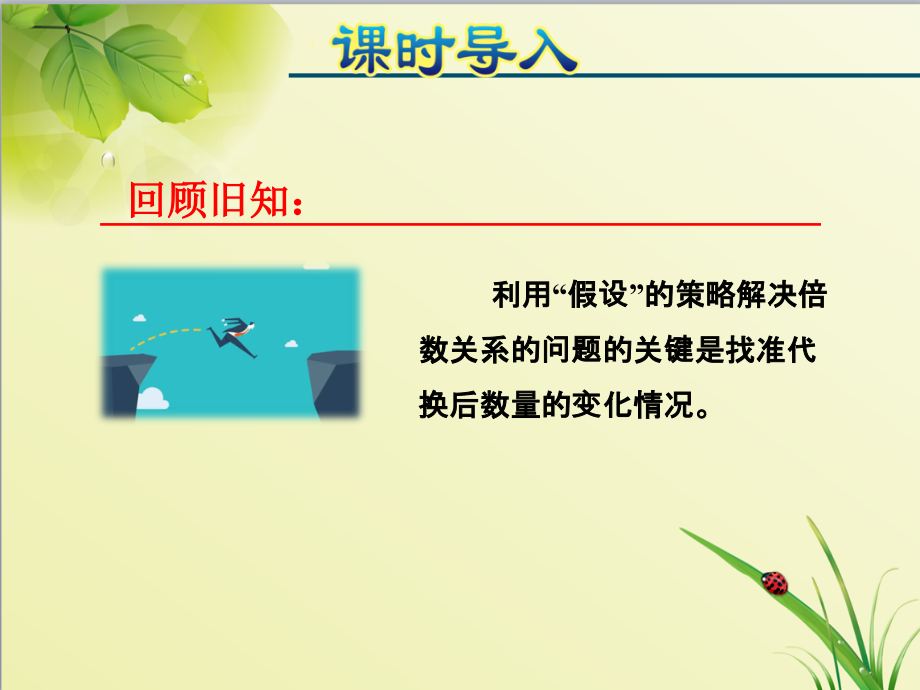 课时导入

回顾旧知：

利用“假设”的策略解决倍数关系的问题的关键是找准代换后数量的变化情况。